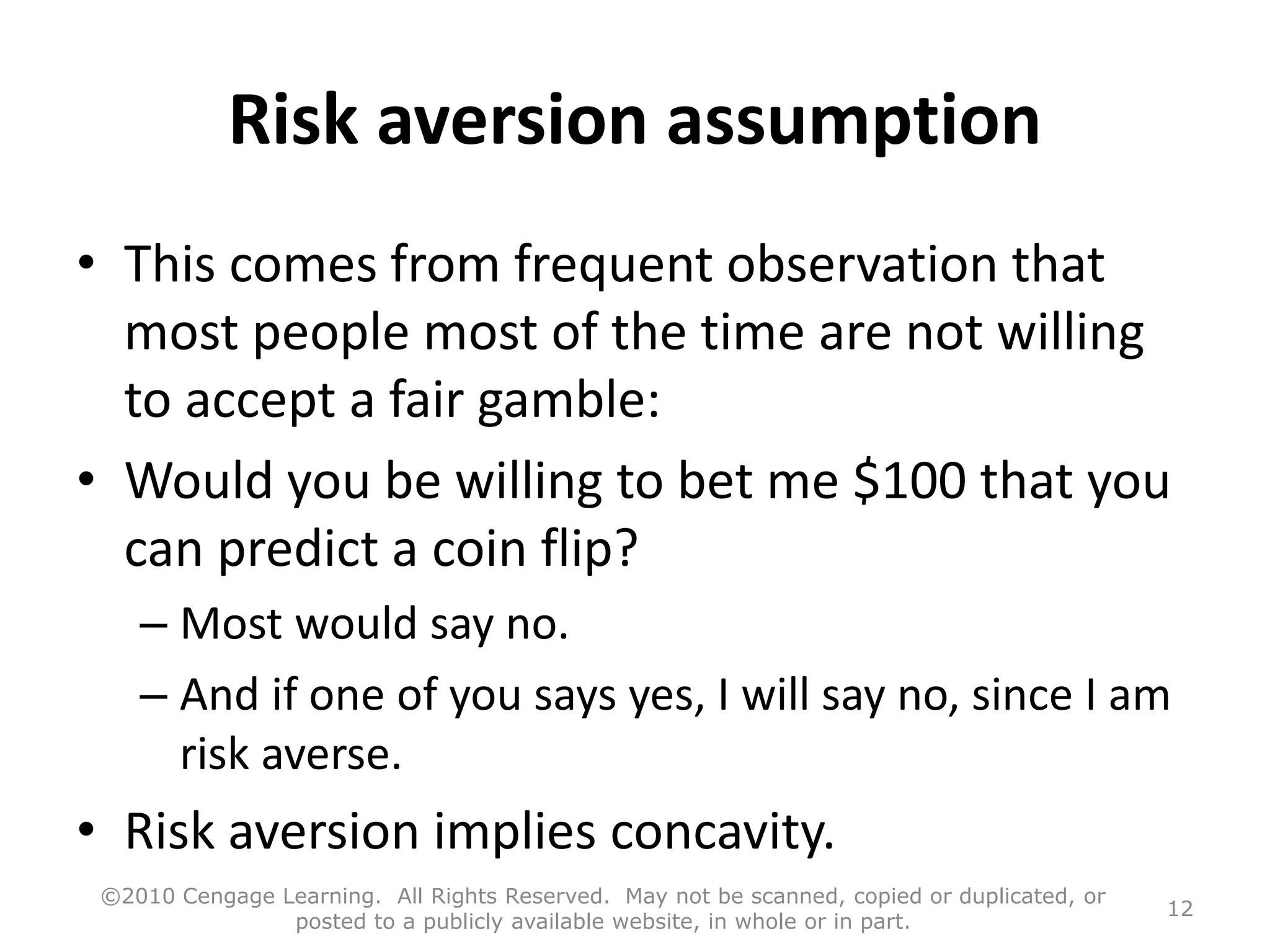 Risk aversion assumption

• This comes from frequent observation that most people most of the time are not willing to accept a fair gamble:

• Would you be willing to bet me \$100 that you can predict a coin flip?

– Most would say no.

– And if one of you says yes, I will say no, since I am risk averse.

• Risk aversion implies concavity.

©2010 Cengage Learning. All Rights Reserved. May not be scanned, copied or duplicated, or posted to a publicly available website, in whole or in part.

12